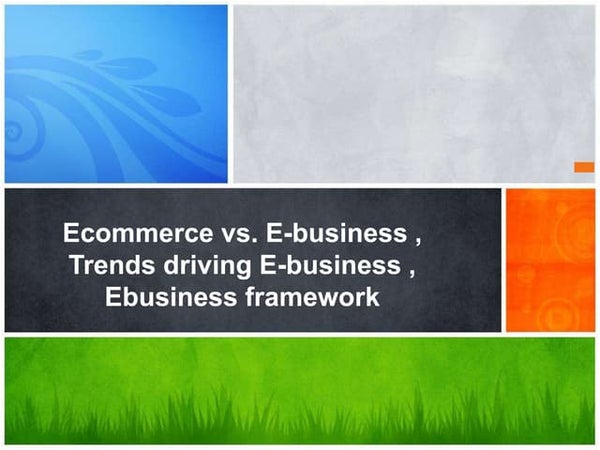 Ecommerce vs. E-business , Trends driving E-business , Ebusiness framework